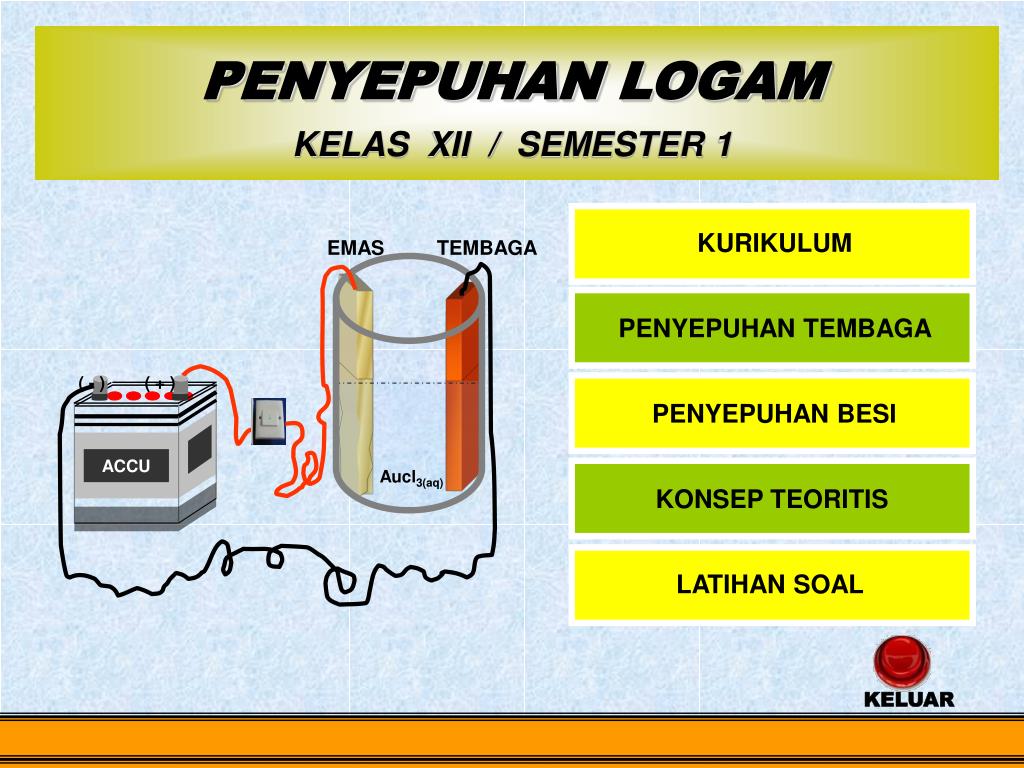 PENYEPUHAN LOGAM
KELAS XII / SEMESTER 1

EMAS
TEMBAGA
( - )
( + )
ACCU
$Aucl_{3(aq)}$

KURIKULUM
PENYEPUHAN TEMBAGA
PENYEPUHAN BESI
KONSEP TEORITIS
LATIHAN SOAL

KELUAR